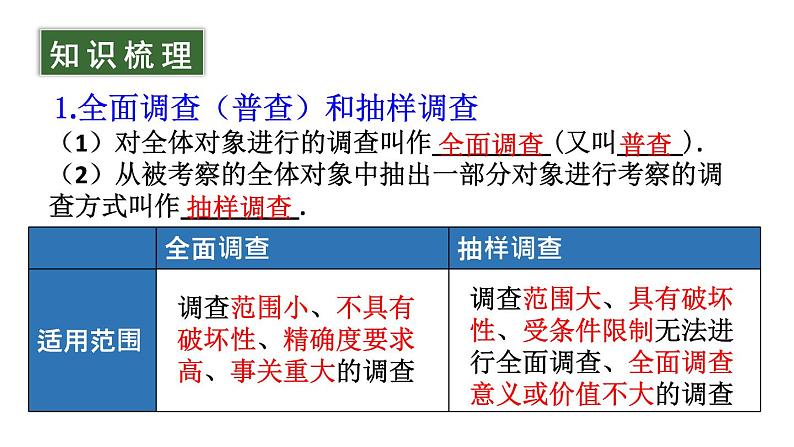 知识梳理

1.全面调查（普查）和抽样调查

（1）对全体对象进行的调查叫作全面调查（又叫普查）.

（2）从被考察的全体对象中抽出一部分对象进行考察的调查方式叫作抽样调查.

| | 全面调查 | 抽样调查 |
|---|---|---|
| 适用范围 | 调查范围小、不具有破坏性、精确度要求高、事关重大的调查 | 调查范围大、具有破坏性、受条件限制无法进行全面调查、全面调查意义或价值不大的调查 |